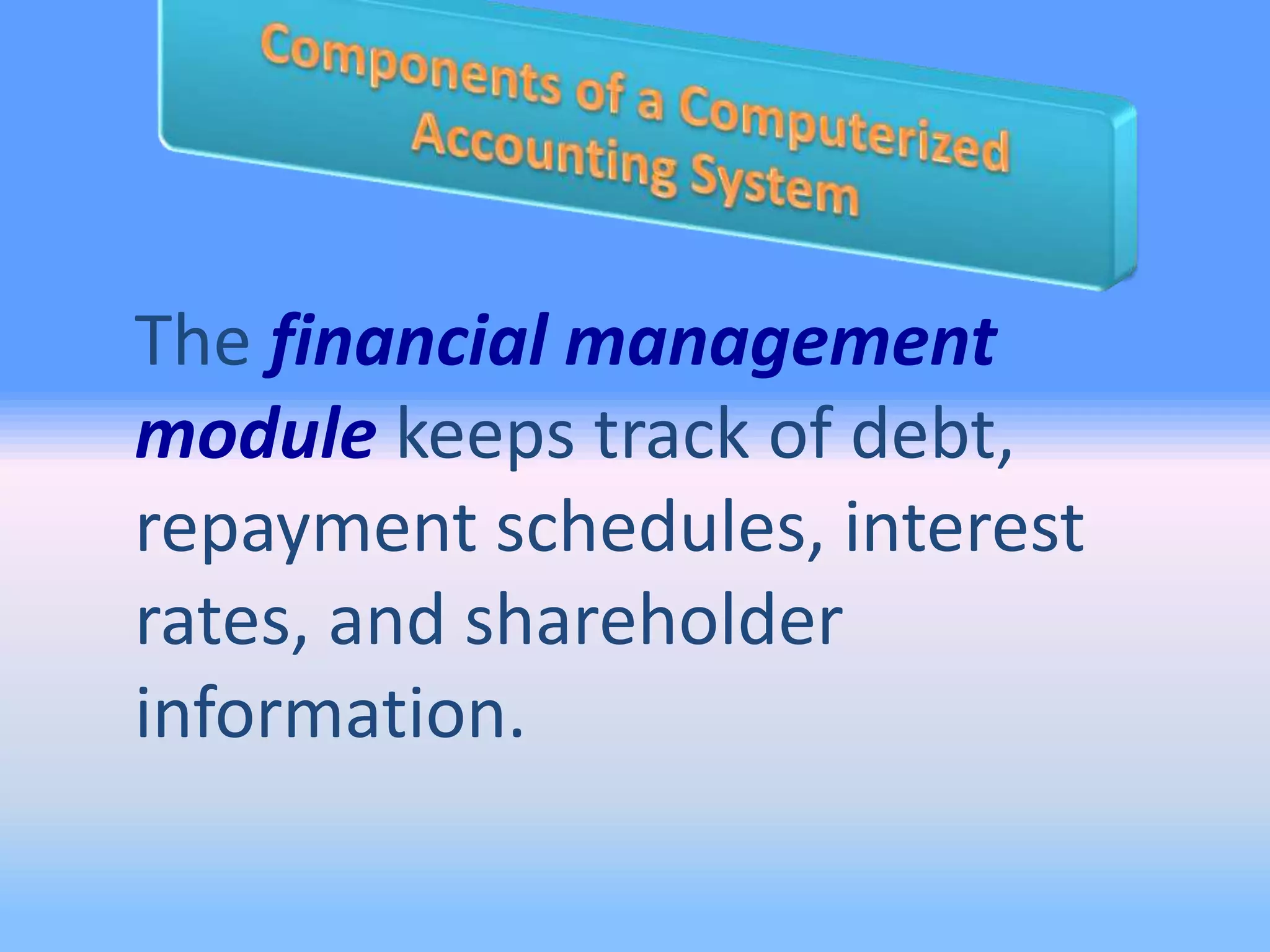 Components of a Computerized Accounting System

The financial management module keeps track of debt, repayment schedules, interest rates, and shareholder information.